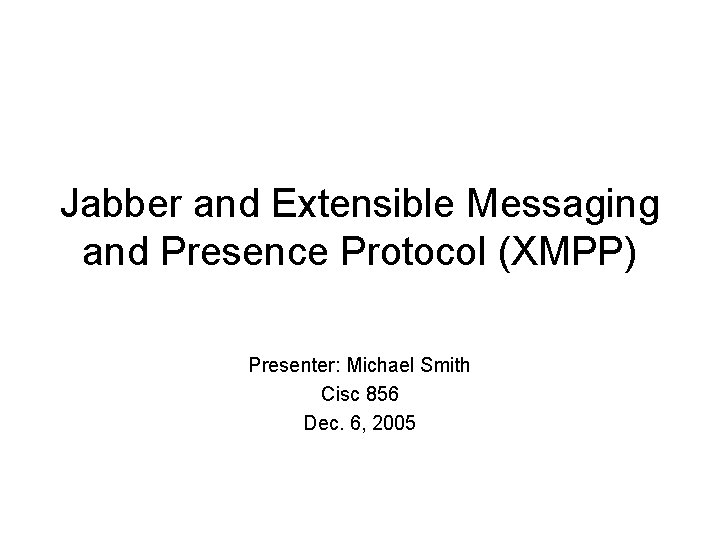 Jabber and Extensible Messaging and Presence Protocol (XMPP)

Presenter: Michael Smith
Cisc 856
Dec. 6, 2005